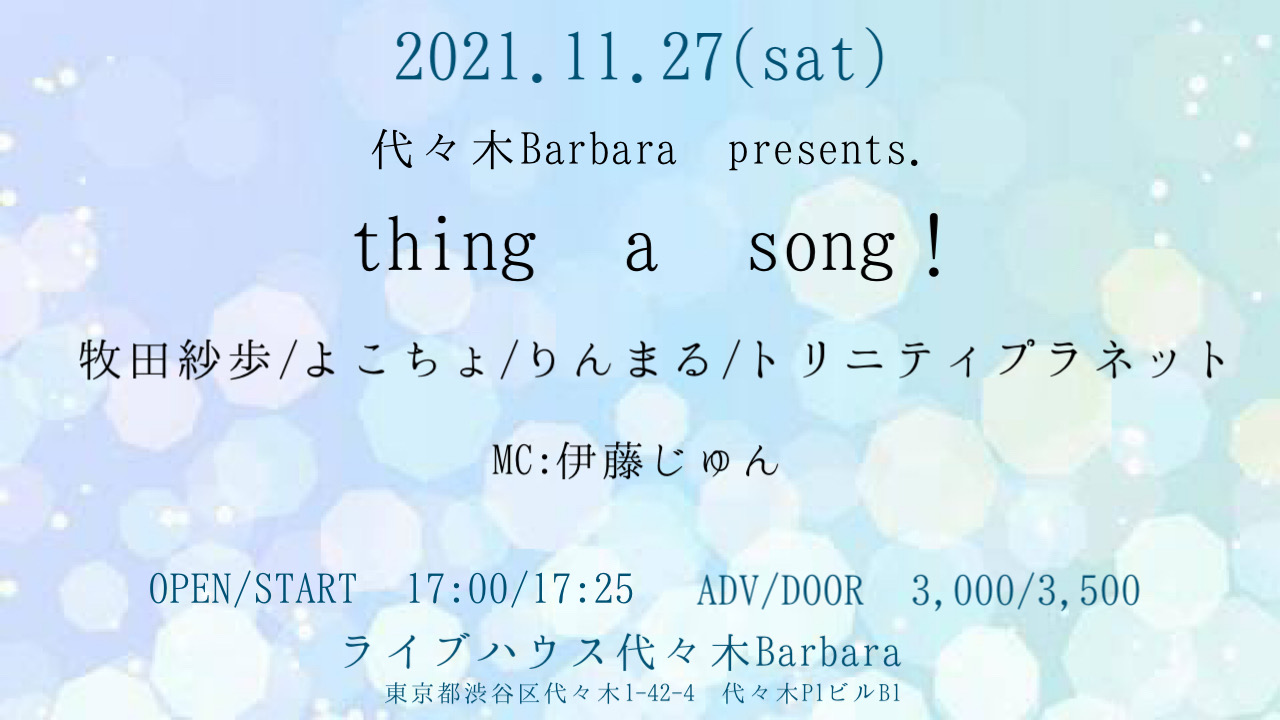 2021.11.27(sat)

代々木Barbara presents.

thing a song！

牧田紗歩/よこちょ/りんまる/トリニティプラネット

MC:伊藤じゅん

OPEN/START 17:00/17:25 ADV/DOOR 3,000/3,500

ライブハウス代々木Barbara

東京都渋谷区代々木1-42-4 代々木P1ビルB1